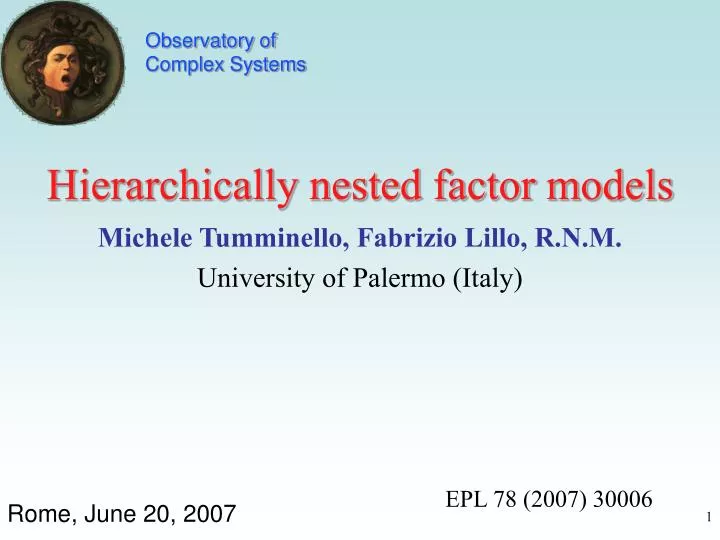 Observatory of
Complex Systems

Hierarchically nested factor models

Michele Tumminello, Fabrizio Lillo, R.N.M.

University of Palermo (Italy)

EPL 78 (2007) 30006

Rome, June 20, 2007

1